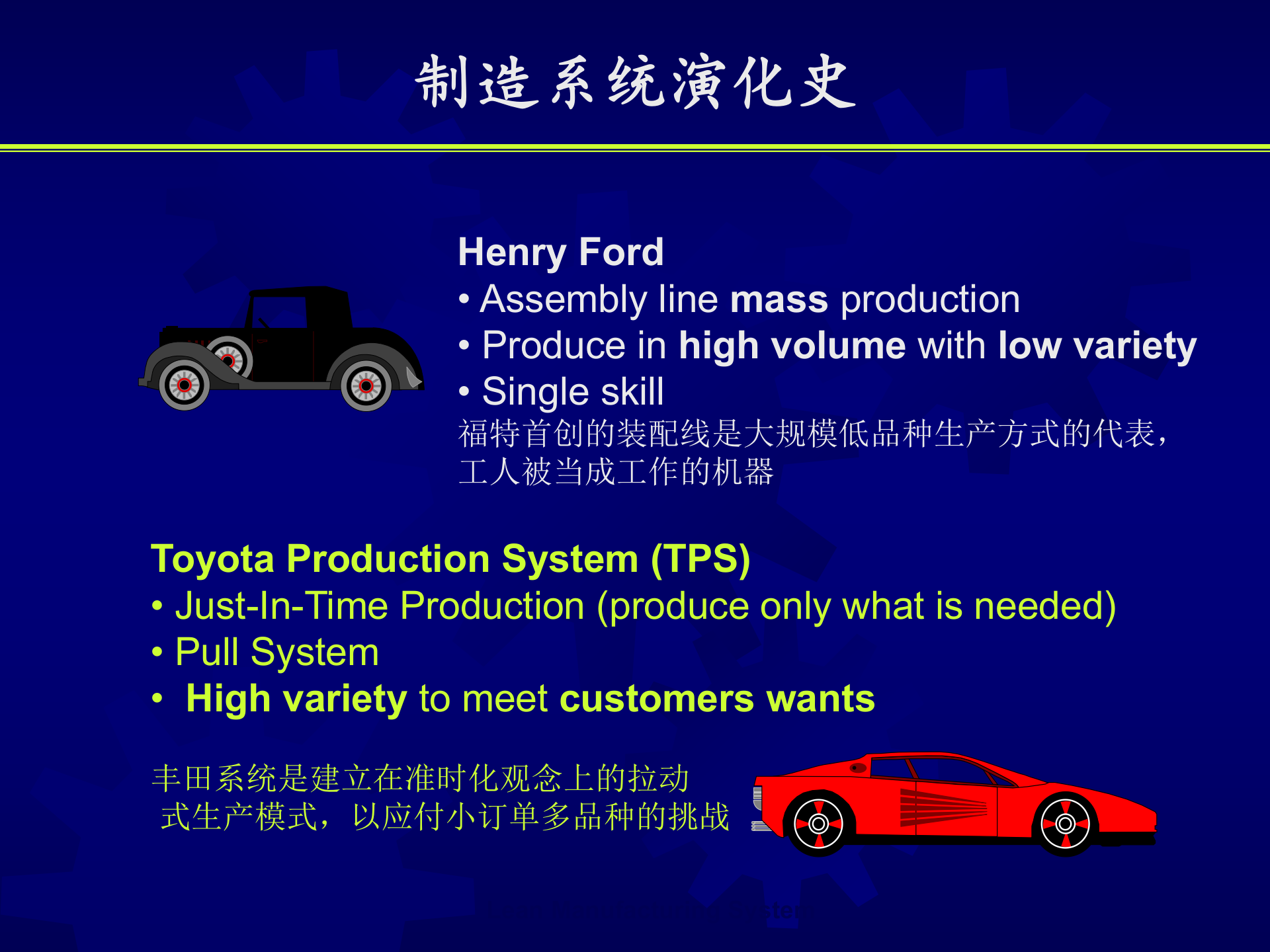 制造系统演化史

Henry Ford
• Assembly line mass production
• Produce in high volume with low variety
• Single skill
福特首创的装配线是大规模低品种生产方式的代表，工人被当成工作的机器

Toyota Production System (TPS)
• Just-In-Time Production (produce only what is needed)
• Pull System
• High variety to meet customers wants

丰田系统是建立在准时化观念上的拉动式生产模式，以应付小订单多品种的挑战